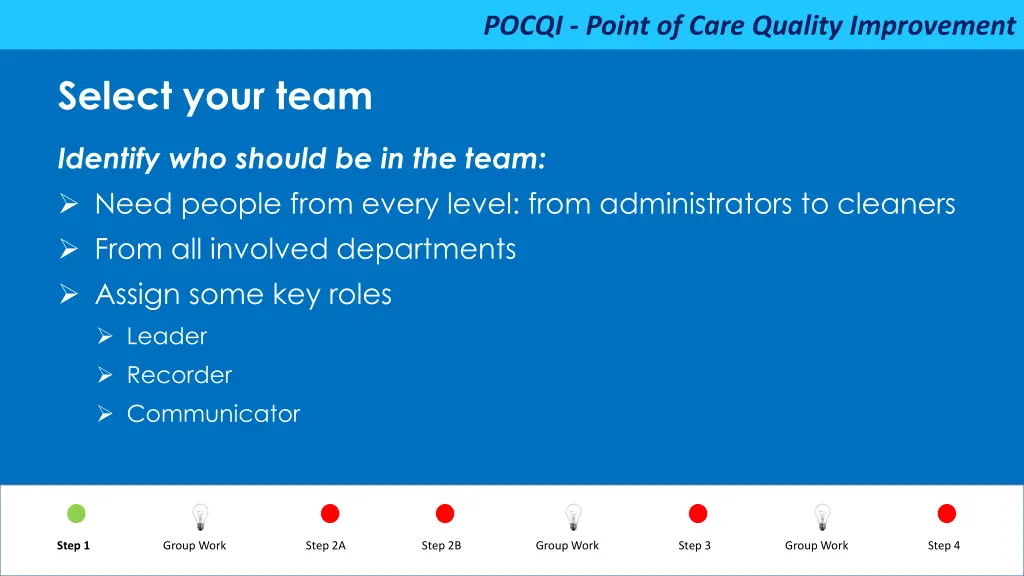 POCQI - Point of Care Quality Improvement

Select your team

Identify who should be in the team:

➢ Need people from every level: from administrators to cleaners
➢ From all involved departments
➢ Assign some key roles
   ➢ Leader
   ➢ Recorder
   ➢ Communicator

Step 1 Group Work Step 2A Step 2B Group Work Step 3 Group Work Step 4